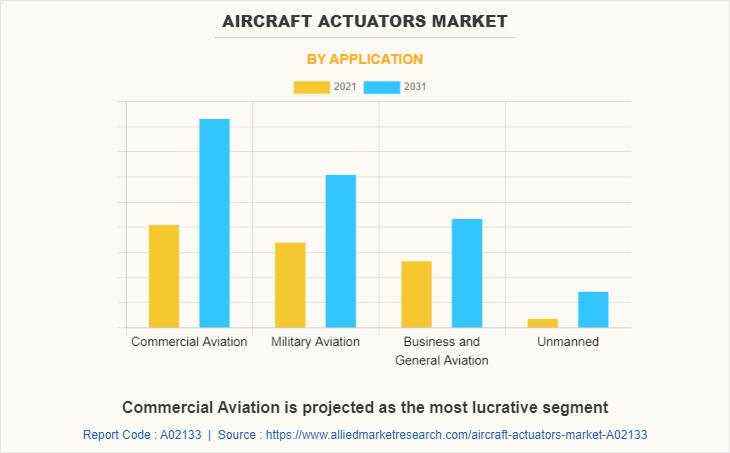 AIRCRAFT ACTUATORS MARKET

BY APPLICATION

2021 2031

Commercial Aviation

Military Aviation

Business and General Aviation

Unmanned

Commercial Aviation is projected as the most lucrative segment

Report Code : A02133 | Source : https://www.alliedmarketresearch.com/aircraft-actuators-market-A02133